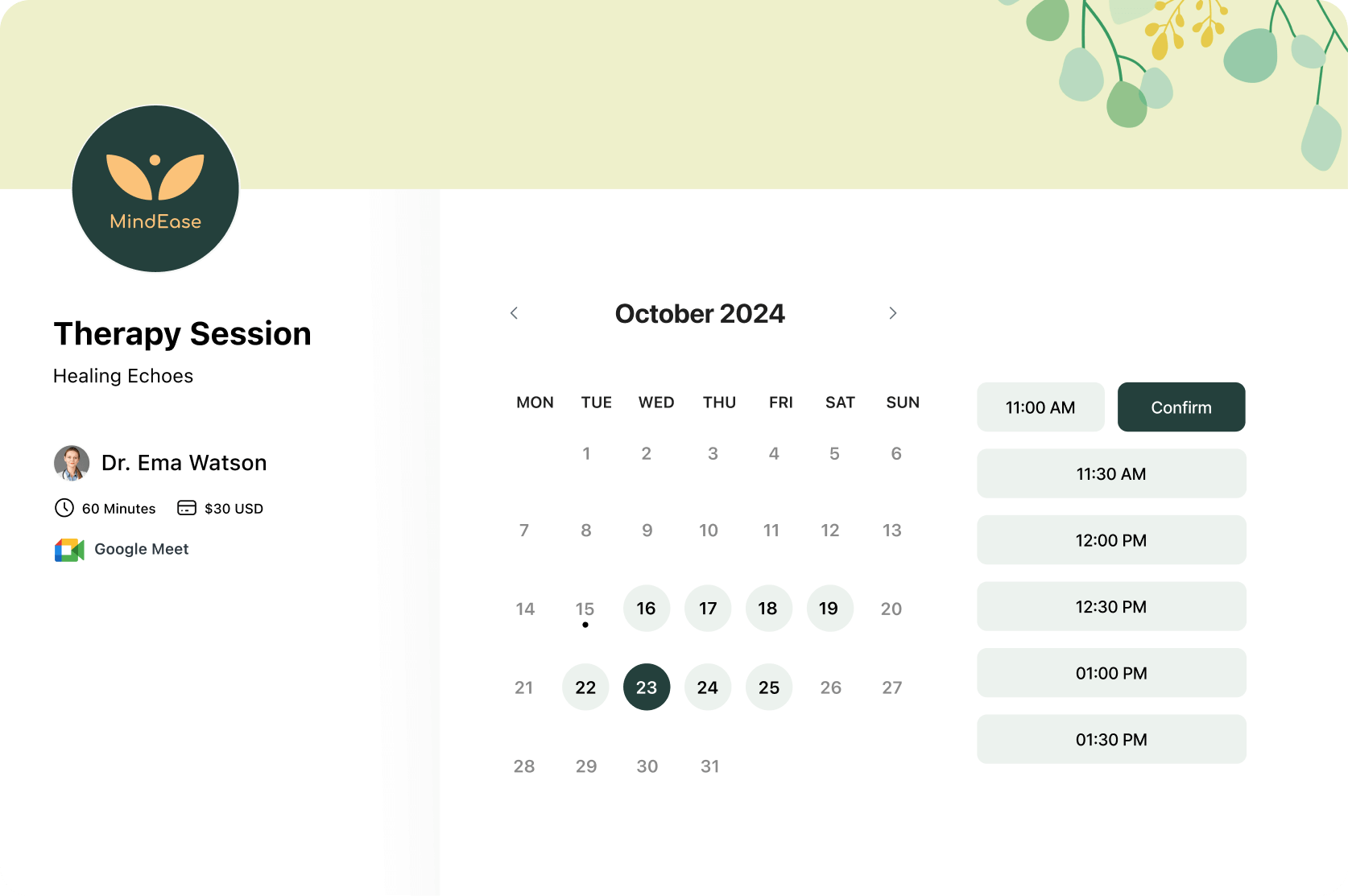 MindEase

Therapy Session

Healing Echoes

Dr. Ema Watson

60 Minutes $30 USD

Google Meet

October 2024

| MON | TUE | WED | THU | FRI | SAT | SUN |
|---|---|---|---|---|---|---|
| | 1 | 2 | 3 | 4 | 5 | 6 |
| 7 | 8 | 9 | 10 | 11 | 12 | 13 |
| 14 | 15 | 16 | 17 | 18 | 19 | 20 |
| 21 | 22 | 23 | 24 | 25 | 26 | 27 |
| 28 | 29 | 30 | 31 | | | |

11:00 AM
Confirm
11:30 AM
12:00 PM
12:30 PM
01:00 PM
01:30 PM